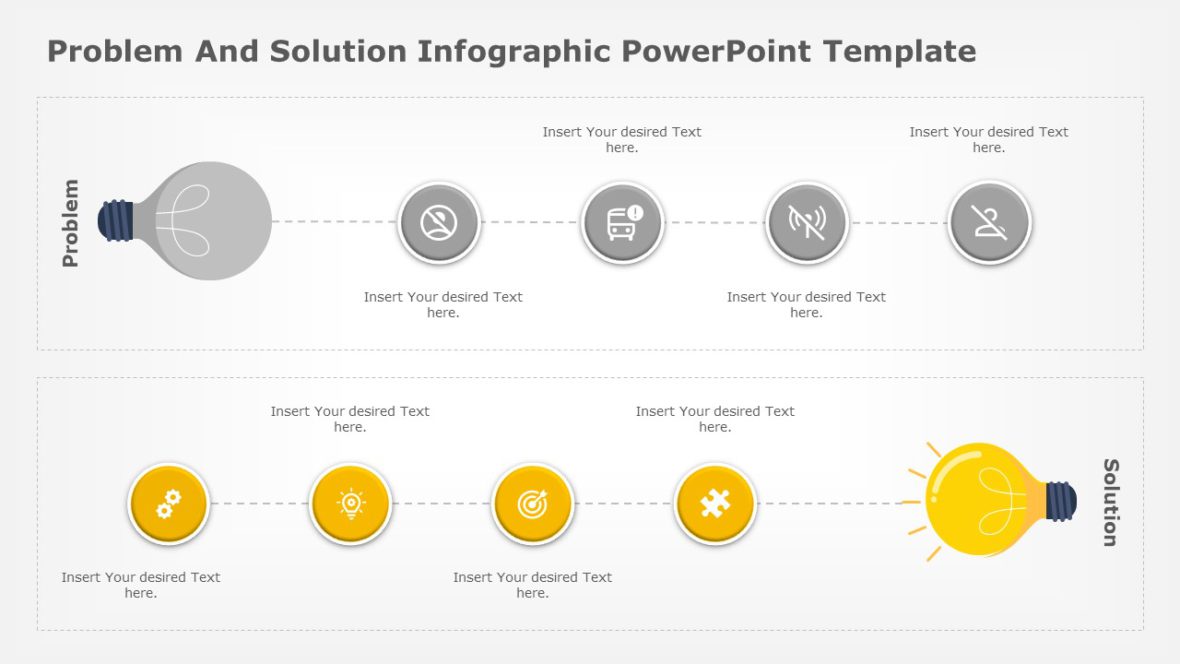 Problem And Solution Infographic PowerPoint Template

Problem

Insert Your desired Text here.

Insert Your desired Text here.

Insert Your desired Text here.

Insert Your desired Text here.

Insert Your desired Text here.

Insert Your desired Text here.

Insert Your desired Text here.

Insert Your desired Text here.

Solution